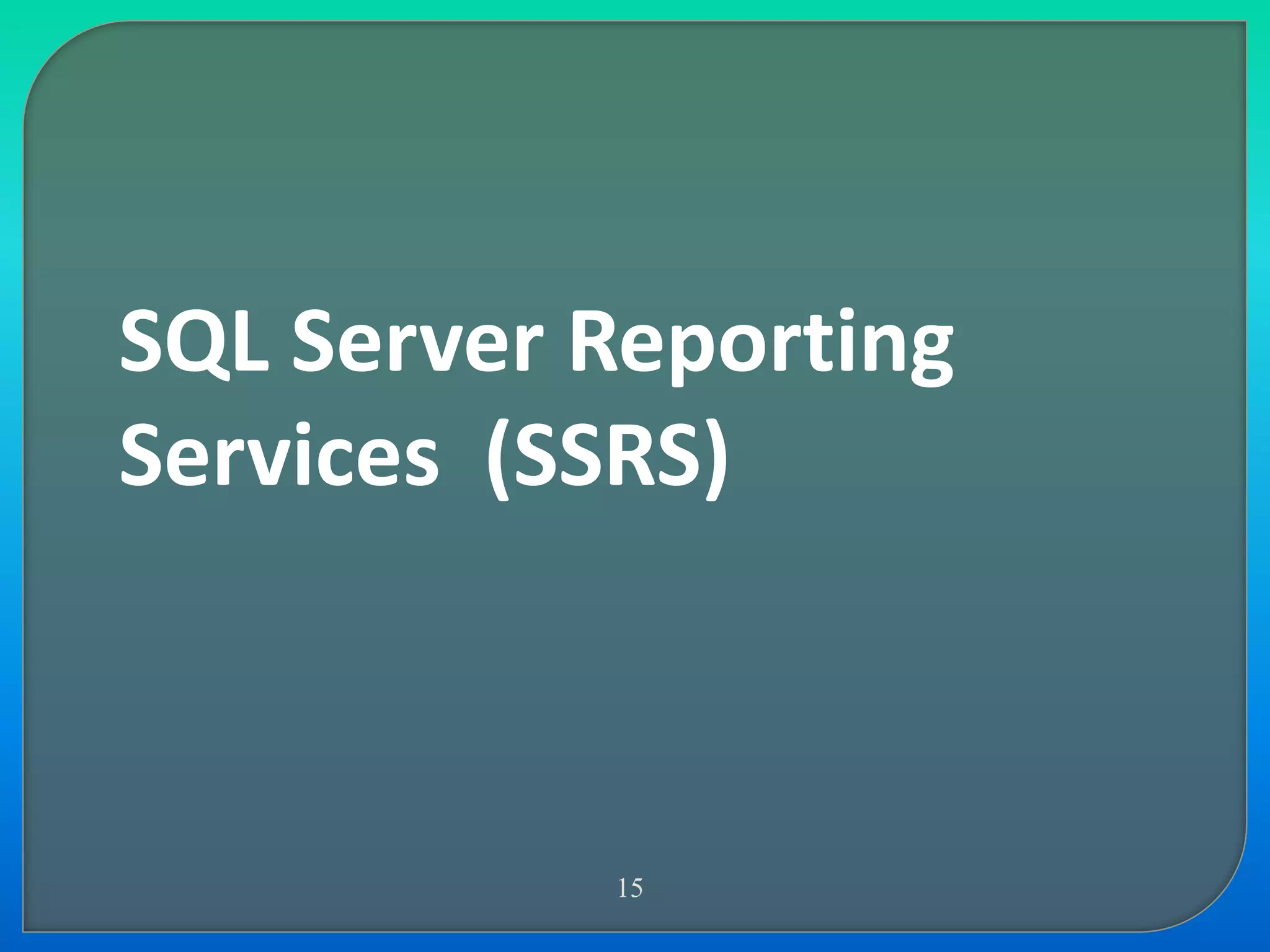 SQL Server Reporting Services (SSRS)

15